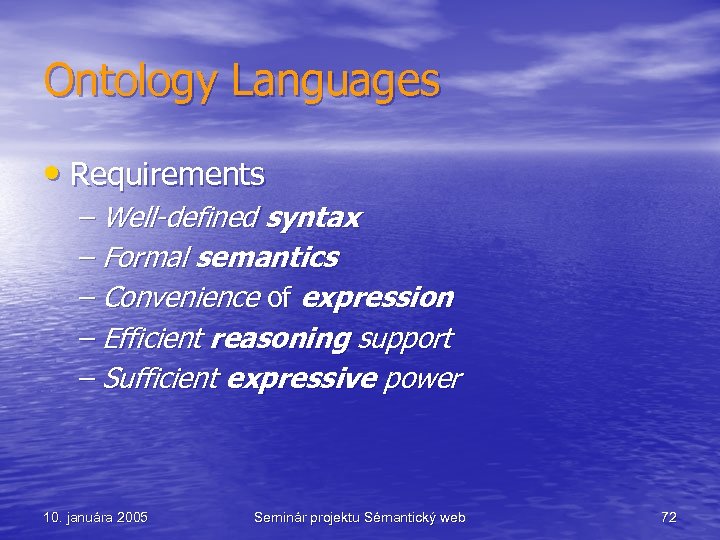 Ontology Languages

• Requirements
– Well-defined syntax
– Formal semantics
– Convenience of expression
– Efficient reasoning support
– Sufficient expressive power

10. januára 2005
Seminár projektu Sémantický web
72